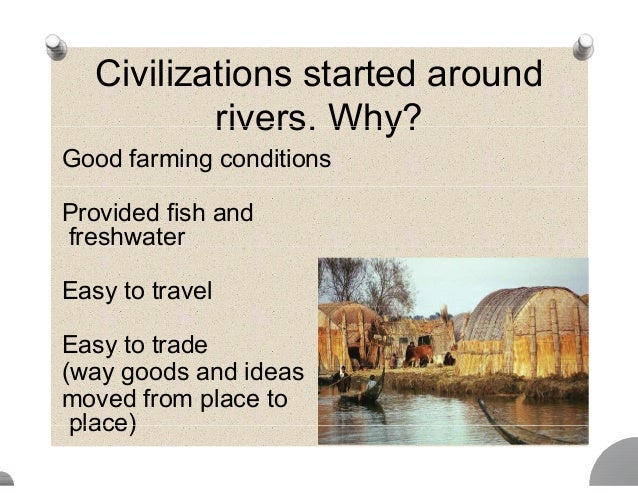 Civilizations started around rivers. Why?

Good farming conditions

Provided fish and freshwater

Easy to travel

Easy to trade (way goods and ideas moved from place to place)